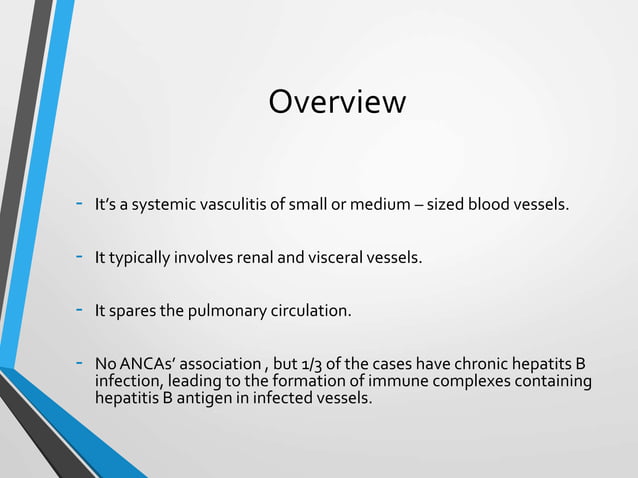 Overview

- It's a systemic vasculitis of small or medium – sized blood vessels.

- It typically involves renal and visceral vessels.

- It spares the pulmonary circulation.

- No ANCAs' association , but 1/3 of the cases have chronic hepatits B infection, leading to the formation of immune complexes containing hepatitis B antigen in infected vessels.